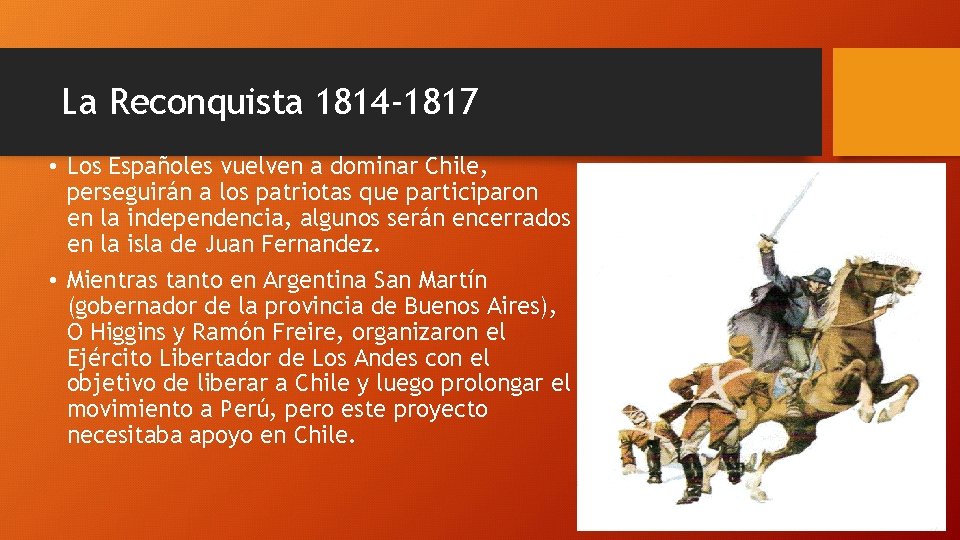 La Reconquista 1814-1817

• Los Españoles vuelven a dominar Chile, perseguirán a los patriotas que participaron en la independencia, algunos serán encerrados en la isla de Juan Fernandez.

• Mientras tanto en Argentina San Martín (gobernador de la provincia de Buenos Aires), O Higgins y Ramón Freire, organizaron el Ejército Libertador de Los Andes con el objetivo de liberar a Chile y luego prolongar el movimiento a Perú, pero este proyecto necesitaba apoyo en Chile.